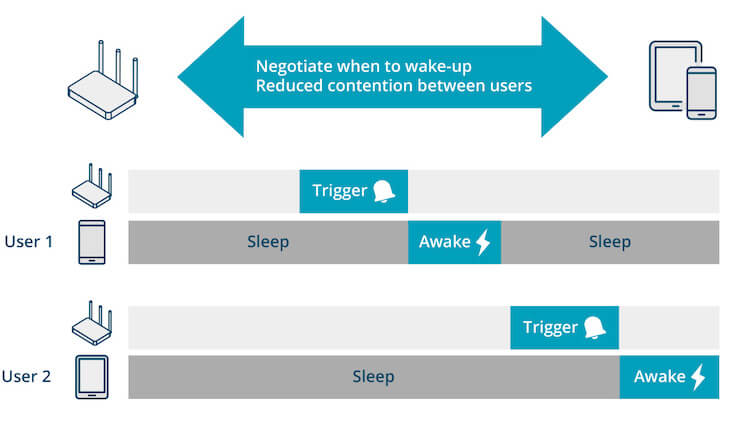 Negotiate when to wake-up
Reduced contention between users

Trigger

User 1

Sleep

Awake

Sleep

Trigger

User 2

Sleep

Awake